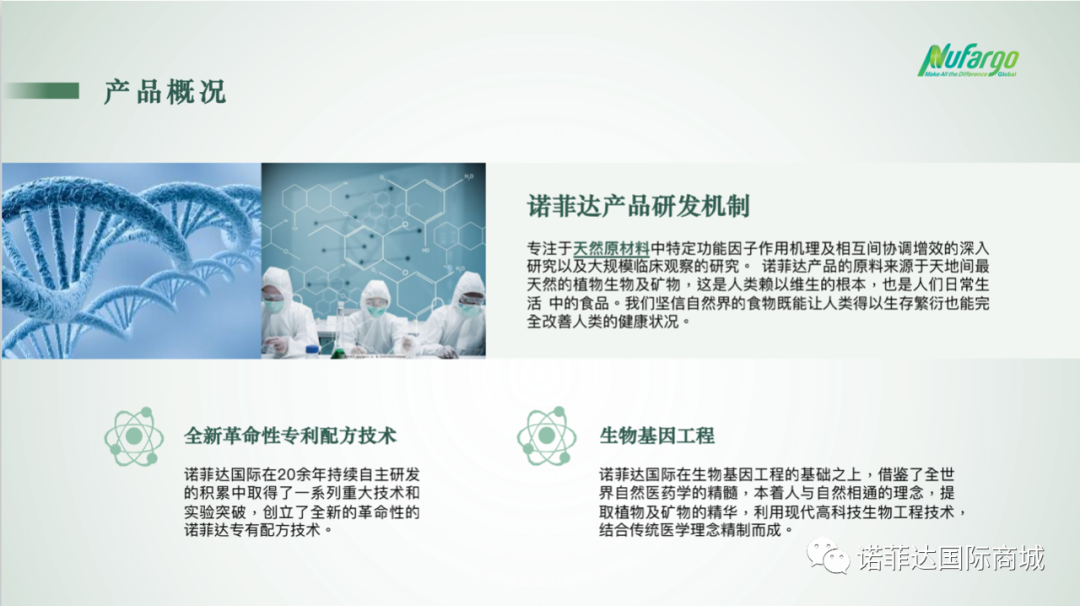 产品概况

Nufargo
Make All the Difference Global

诺菲达产品研发机制

专注于天然原材料中特定功能因子作用机理及相互间协调增效的深入研究以及大规模临床观察的研究。 诺菲达产品的原料来源于天地间最天然的植物生物及矿物，这是人类赖以维生的根本，也是人们日常生活 中的食品。我们坚信自然界的食物既能让人类得以生存繁衍也能完全改善人类的健康状况。

全新革命性专利配方技术

诺菲达国际在20余年持续自主研发的积累中取得了一系列重大技术和实验突破，创立了全新的革命性的诺菲达专有配方技术。

生物基因工程

诺菲达国际在生物基因工程的基础之上，借鉴了全世界自然医药学的精髓，本着人与自然相通的理念，提取植物及矿物的精华，利用现代高科技生物工程技术，结合传统医学理念精制而成。

诺菲达国际商城